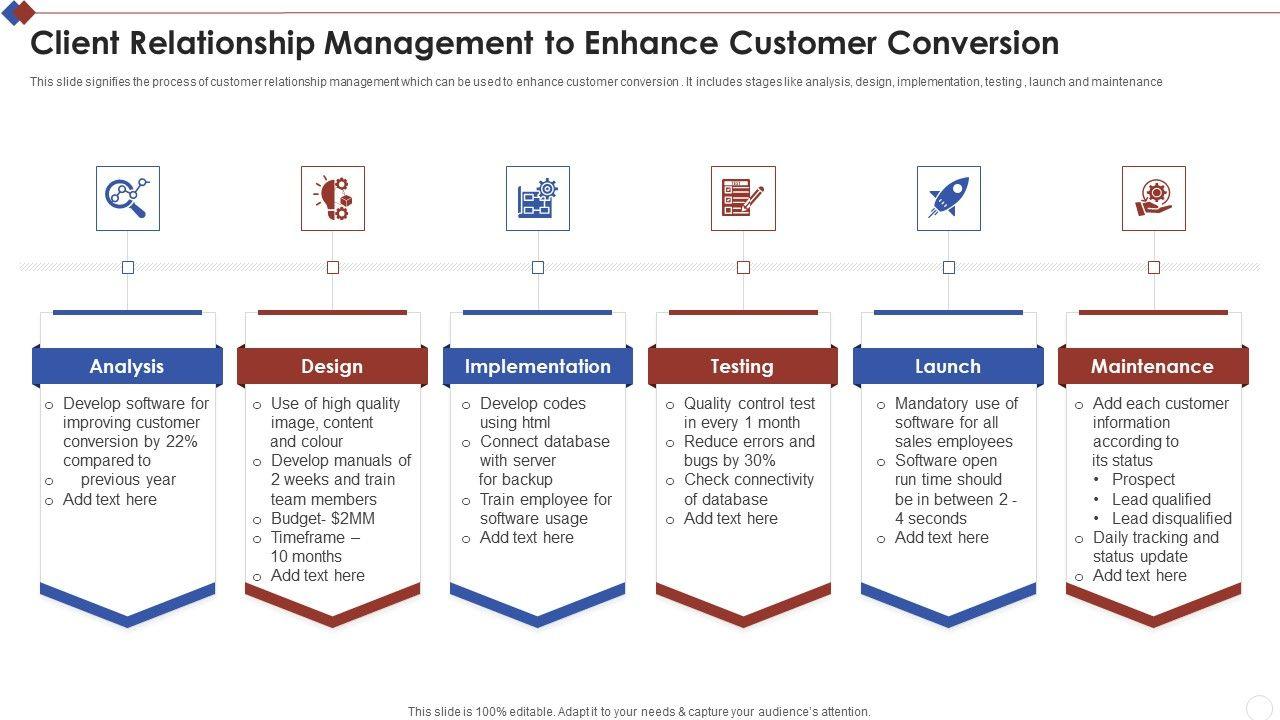 Client Relationship Management to Enhance Customer Conversion

This slide signifies the process of customer relationship management which can be used to enhance customer conversion . It includes stages like analysis, design, implementation, testing , launch and maintenance

Analysis

o Develop software for improving customer conversion by 22% compared to
o previous year
o Add text here

Design

o Use of high quality image, content and colour
o Develop manuals of 2 weeks and train team members
o Budget- $2MM
o Timeframe – 10 months
o Add text here

Implementation

o Develop codes using html
o Connect database with server for backup
o Train employee for software usage
o Add text here

Testing

o Quality control test in every 1 month
o Reduce errors and bugs by 30%
o Check connectivity of database
o Add text here

Launch

o Mandatory use of software for all sales employees
o Software open run time should be in between 2 - 4 seconds
o Add text here

Maintenance

o Add each customer information according to its status
• Prospect
• Lead qualified
• Lead disqualified
o Daily tracking and status update
o Add text here

This slide is 100% editable. Adapt it to your needs & capture your audience's attention.